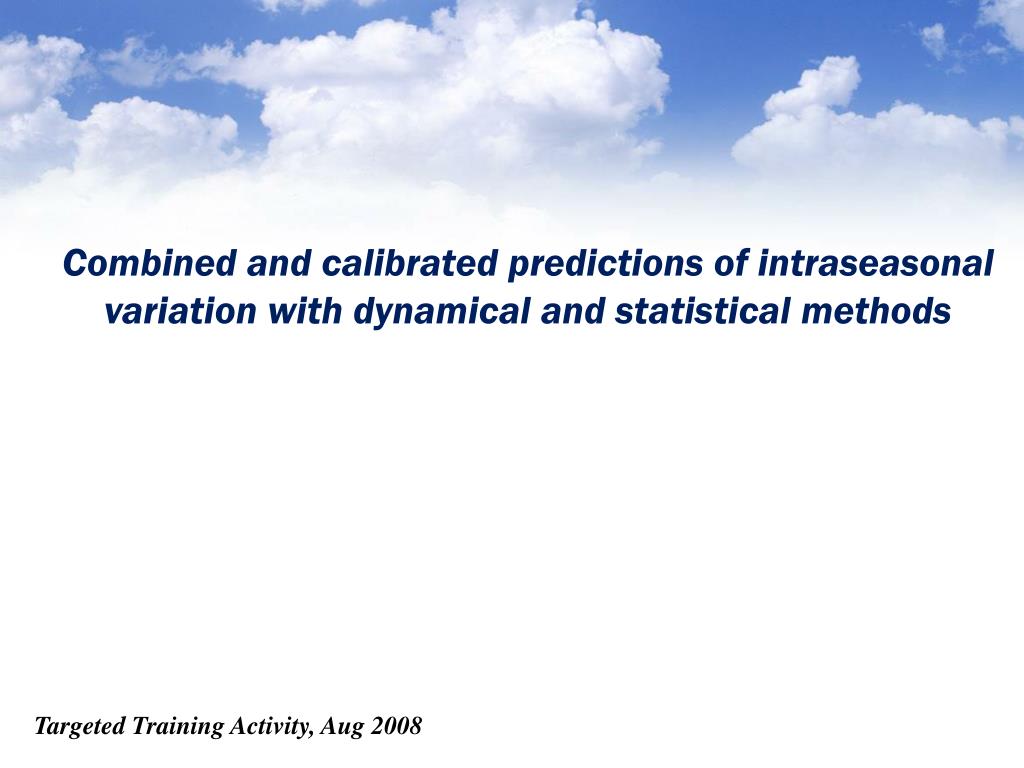 Combined and calibrated predictions of intraseasonal variation with dynamical and statistical methods

Targeted Training Activity, Aug 2008